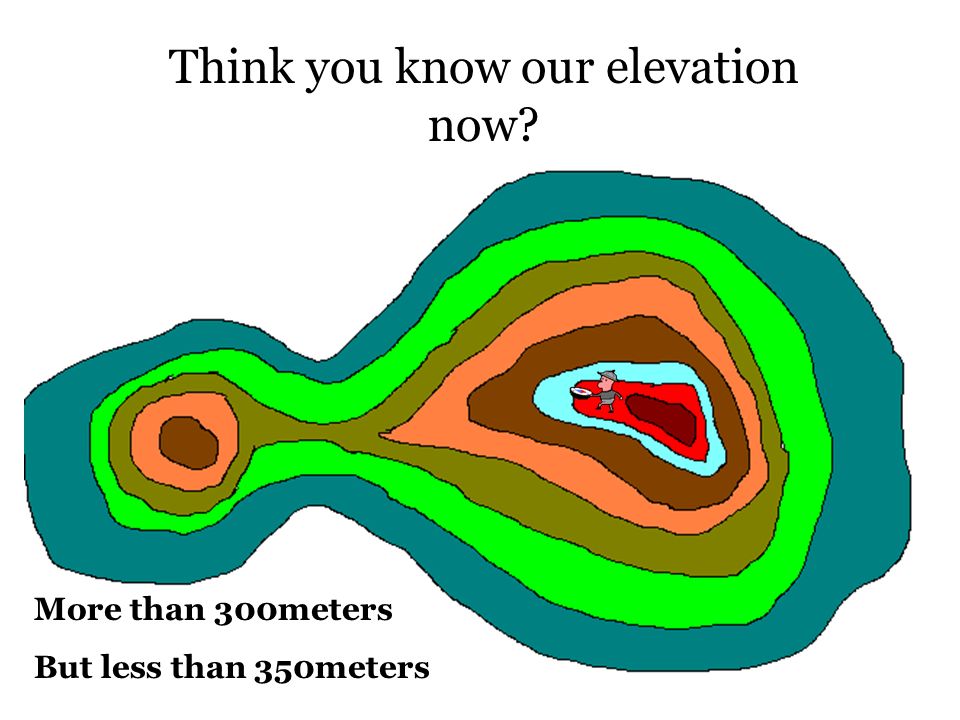 Think you know our elevation now?

More than 300meters

But less than 350meters